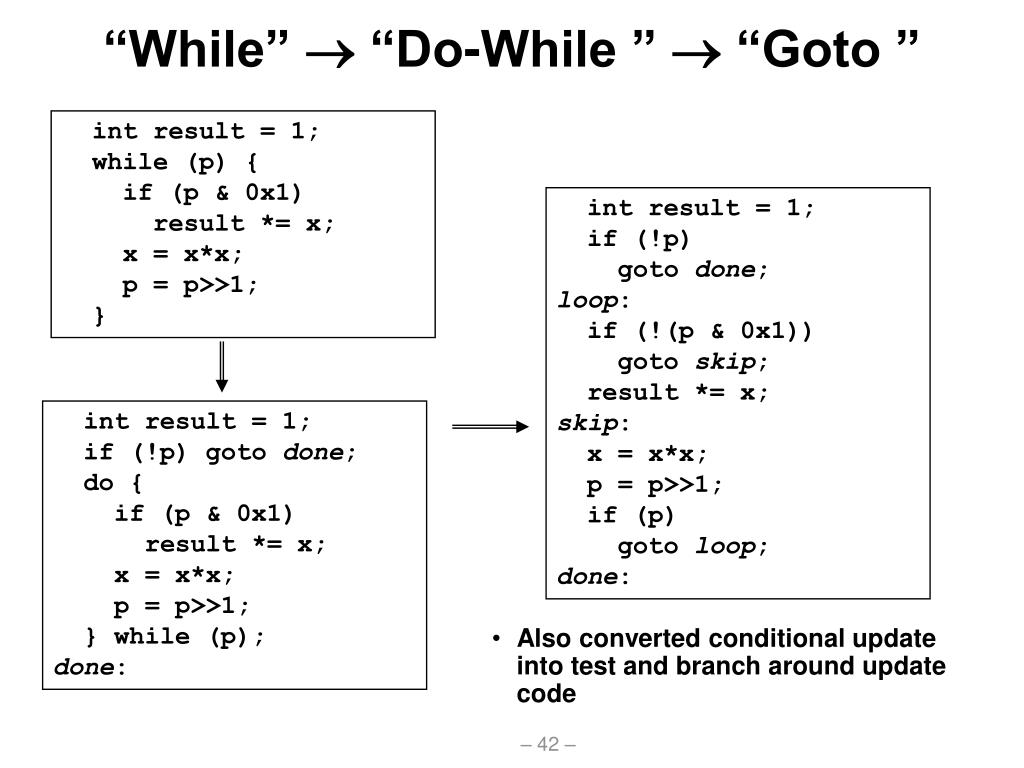 “While” → “Do-While ” → “Goto ”

int result = 1;
while (p) {
if (p & 0x1)
result *= x;
x = x*x;
p = p>>1;
}

int result = 1;
if (!p) goto done;
do {
if (p & 0x1)
result *= x;
x = x*x;
p = p>>1;
} while (p);
done:

int result = 1;
if (!p)
goto done;
loop:
if (!(p & 0x1))
goto skip;
result *= x;
skip:
x = x*x;
p = p>>1;
if (p)
goto loop;
done:

• Also converted conditional update into test and branch around update code

– 42 –